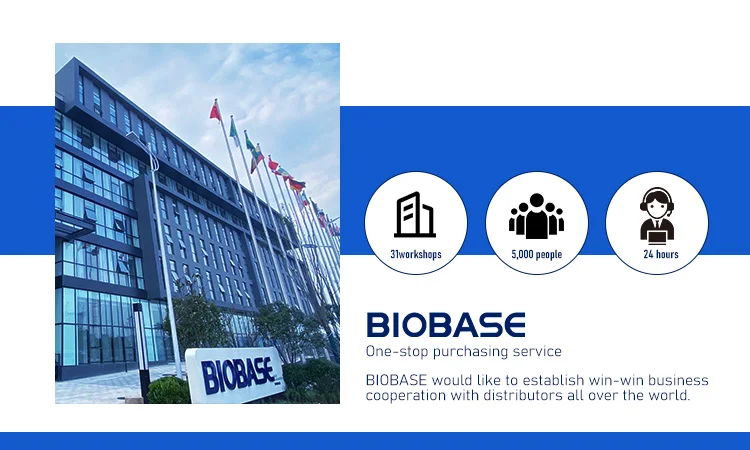 BIOBASE

31workshops

5,000 people

24 hours

BIOBASE

One-stop purchasing service

BIOBASE would like to establish win-win business cooperation with distributors all over the world.